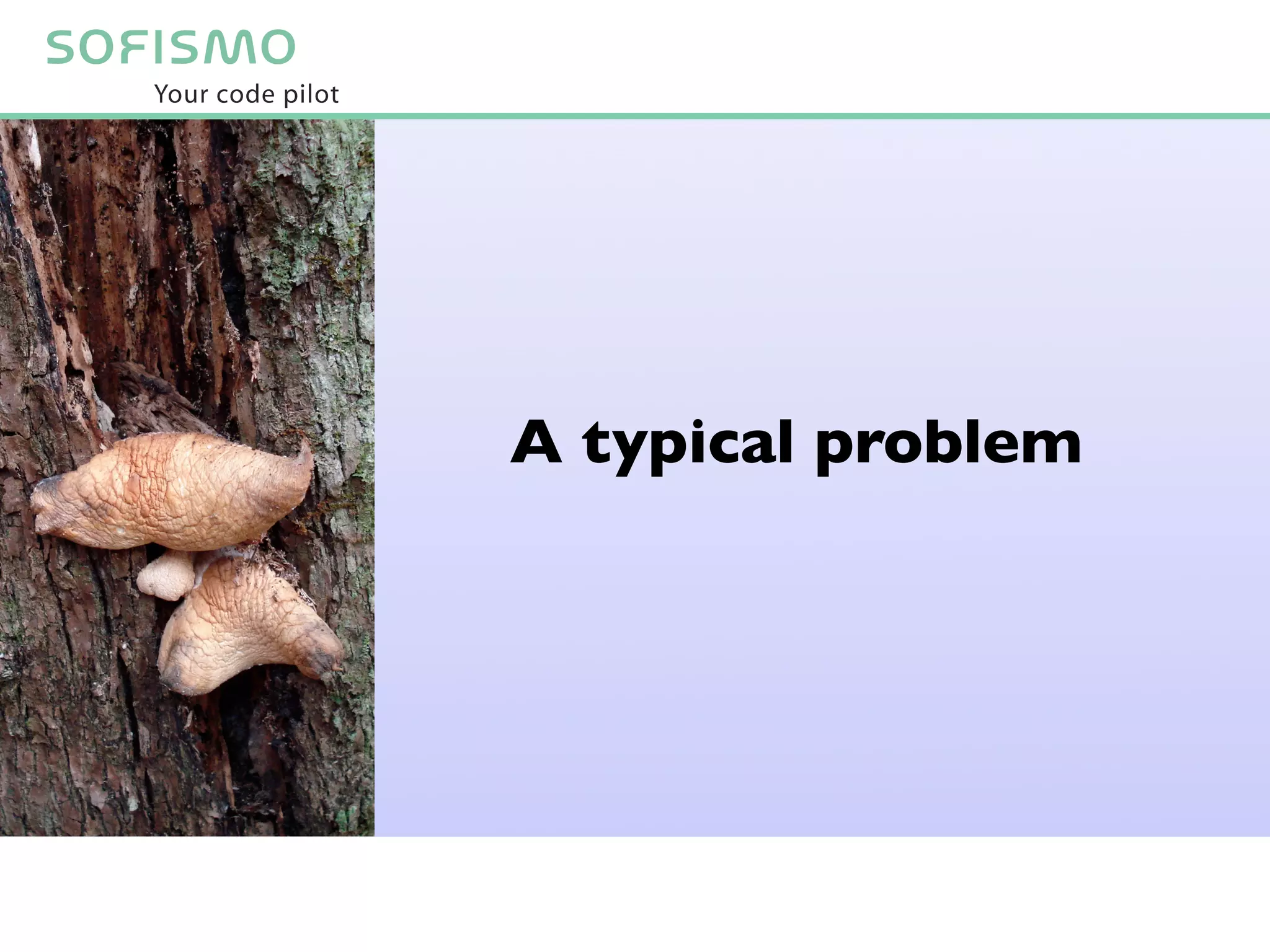 SOFISMO
Your code pilot

A typical problem